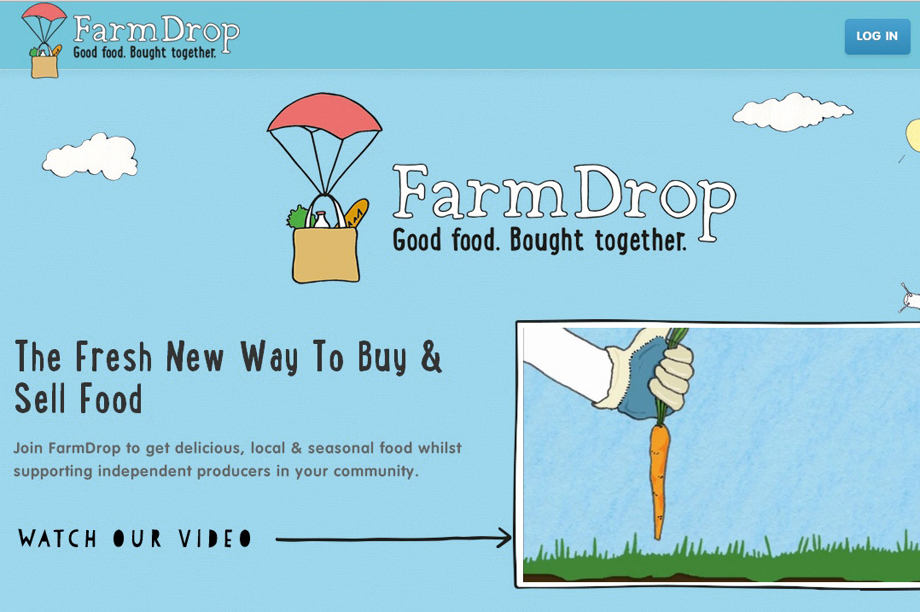 FarmDrop
Good food. Bought together.

LOG IN

FarmDrop
Good food. Bought together.

The Fresh New Way To Buy & Sell Food

Join FarmDrop to get delicious, local & seasonal food whilst supporting independent producers in your community.

WATCH OUR VIDEO